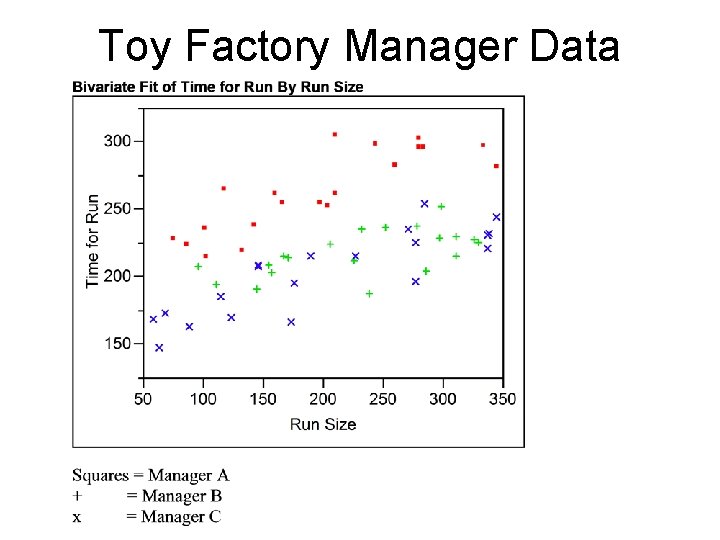 Toy Factory Manager Data

Bivariate Fit of Time for Run By Run Size

Time for Run

300
250
200
150

50 100 150 200 250 300 350

Run Size

Squares = Manager A
+ = Manager B
x = Manager C